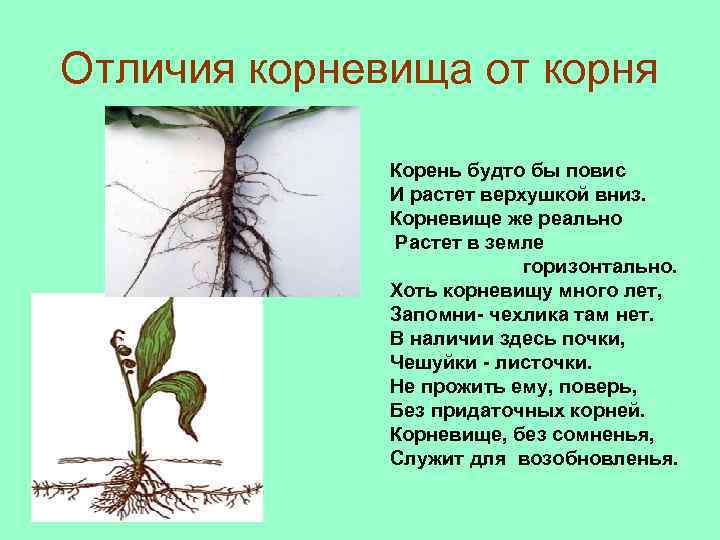 Отличия корневища от корня

Корень будто бы повис
И растет верхушкой вниз.
Корневище же реально
Растет в земле
горизонтально.
Хоть корневищу много лет,
Запомни- чехлика там нет.
В наличии здесь почки,
Чешуйки - листочки.
Не прожить ему, поверь,
Без придаточных корней.
Корневище, без сомненья,
Служит для возобновленья.